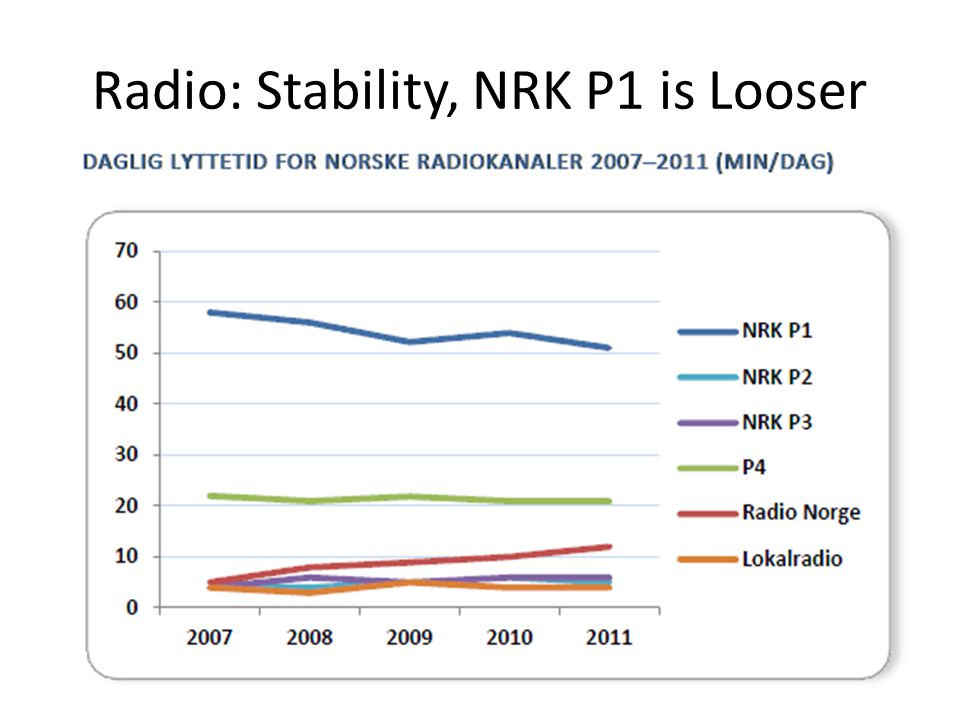 Radio: Stability, NRK P1 is Looser

DAGLIG LYTTETID FOR NORSKE RADIOKANALER 2007–2011 (MIN/DAG)

70
60
50
40
30
20
10
0

2007 2008 2009 2010 2011

NRK P1
NRK P2
NRK P3
P4
Radio Norge
Lokalradio